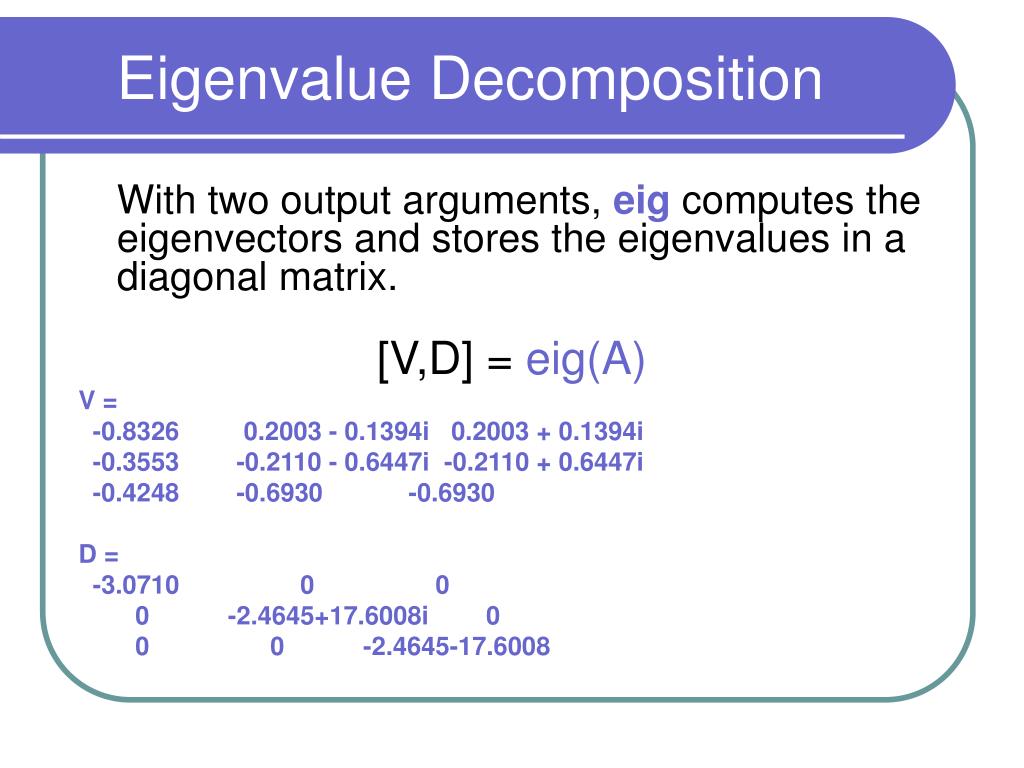 Eigenvalue Decomposition

With two output arguments, eig computes the eigenvectors and stores the eigenvalues in a diagonal matrix.

[V,D] = eig(A)

V =
-0.8326 0.2003 - 0.1394i 0.2003 + 0.1394i
-0.3553 -0.2110 - 0.6447i -0.2110 + 0.6447i
-0.4248 -0.6930 -0.6930

D =
-3.0710 0 0
0 -2.4645+17.6008i 0
0 0 -2.4645-17.6008